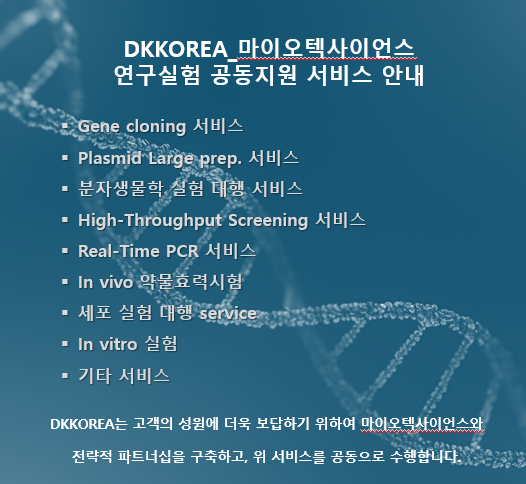 DKKOREA_마이오텍사이언스
연구실험 공동지원 서비스 안내

▪ Gene cloning 서비스
▪ Plasmid Large prep. 서비스
▪ 분자생물학 실험 대행 서비스
▪ High-Throughput Screening 서비스
▪ Real-Time PCR 서비스
▪ In vivo 약물효력시험
▪ 세포 실험 대행 service
▪ In vitro 실험
▪ 기타 서비스

DKKOREA는 고객의 성원에 더욱 보답하기 위하여 마이오텍사이언스와 전략적 파트너십을 구축하고, 위 서비스를 공동으로 수행합니다.